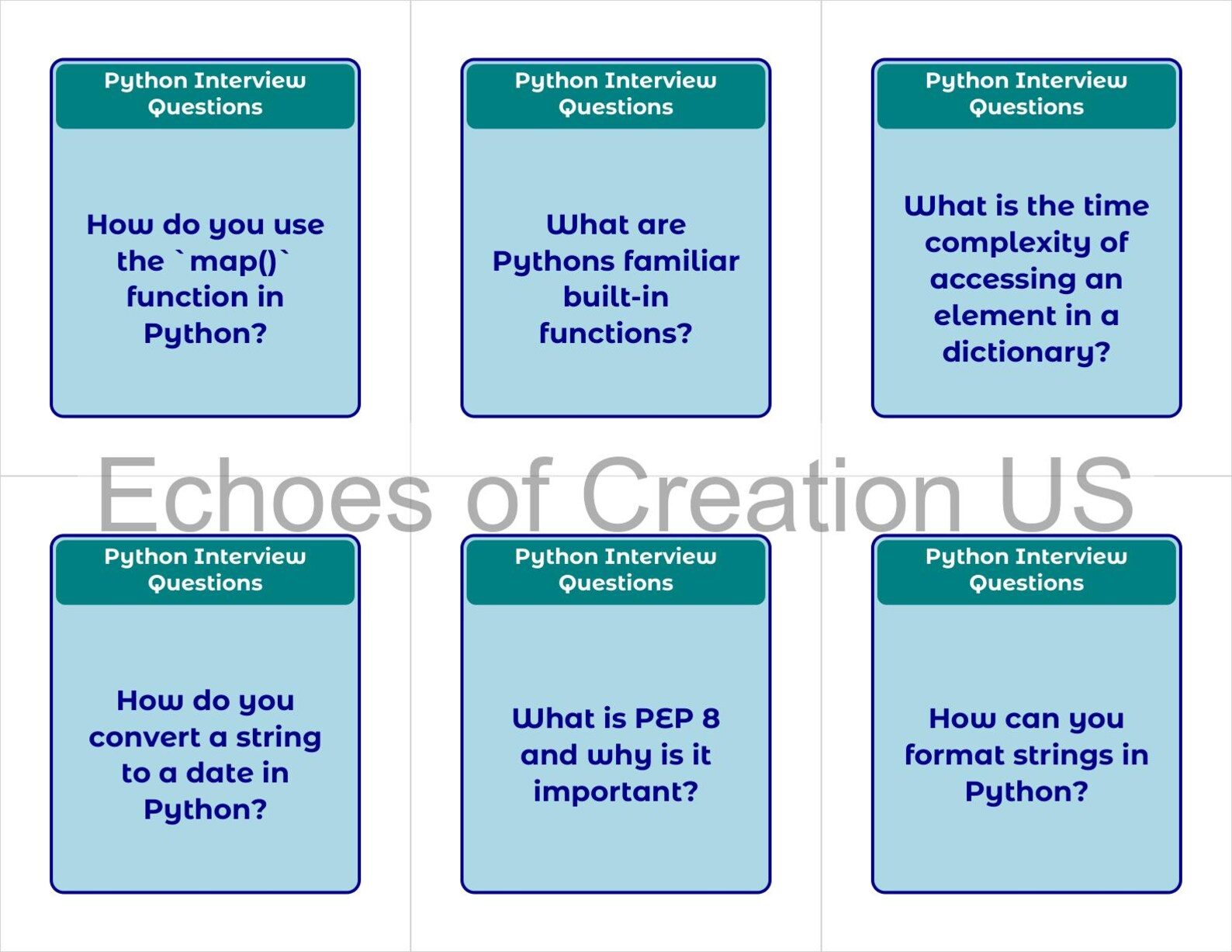 Python Interview Questions

How do you use the `map()` function in Python?

Python Interview Questions

What are Pythons familiar built-in functions?

Python Interview Questions

What is the time complexity of accessing an element in a dictionary?

Echoes of Creation US

Python Interview Questions

How do you convert a string to a date in Python?

Python Interview Questions

What is PEP 8 and why is it important?

Python Interview Questions

How can you format strings in Python?